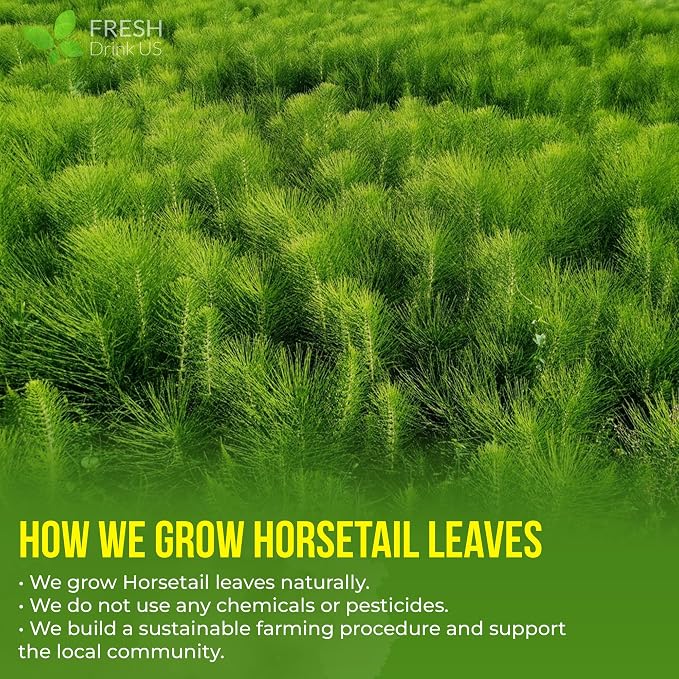 FRESH
Drink US

HOW WE GROW HORSETAIL LEAVES

• We grow Horsetail leaves naturally.
• We do not use any chemicals or pesticides.
• We build a sustainable farming procedure and support the local community.